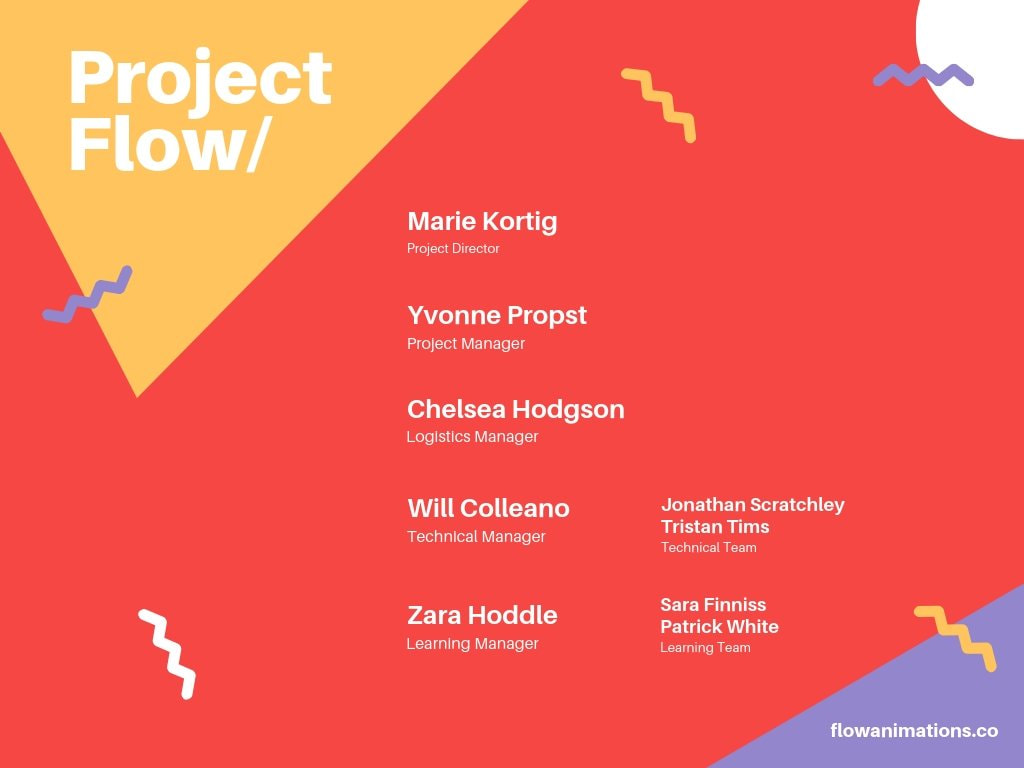 Project Flow/

Marie Kortig
Project Director

Yvonne Propst
Project Manager

Chelsea Hodgson
Logistics Manager

Will Colleano
Technical Manager

Jonathan Scratchley
Tristan Tims
Technical Team

Zara Hoddle
Learning Manager

Sara Finniss
Patrick White
Learning Team

flowanimations.co